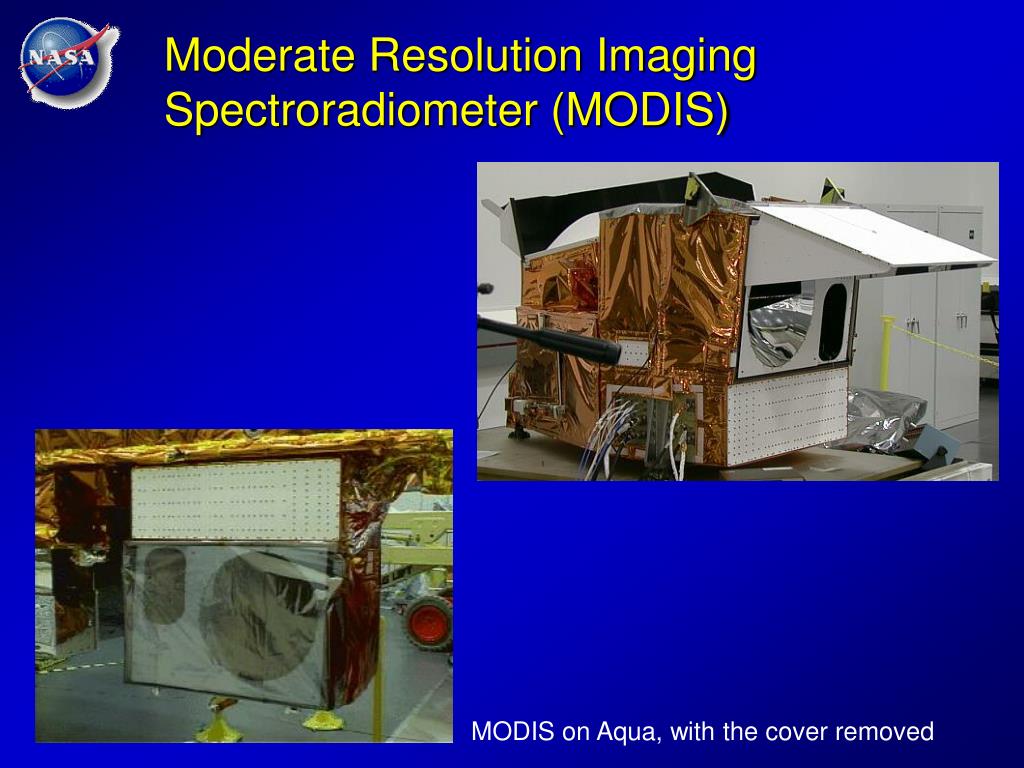 NASA

Moderate Resolution Imaging Spectroradiometer (MODIS)

MODIS on Aqua, with the cover removed